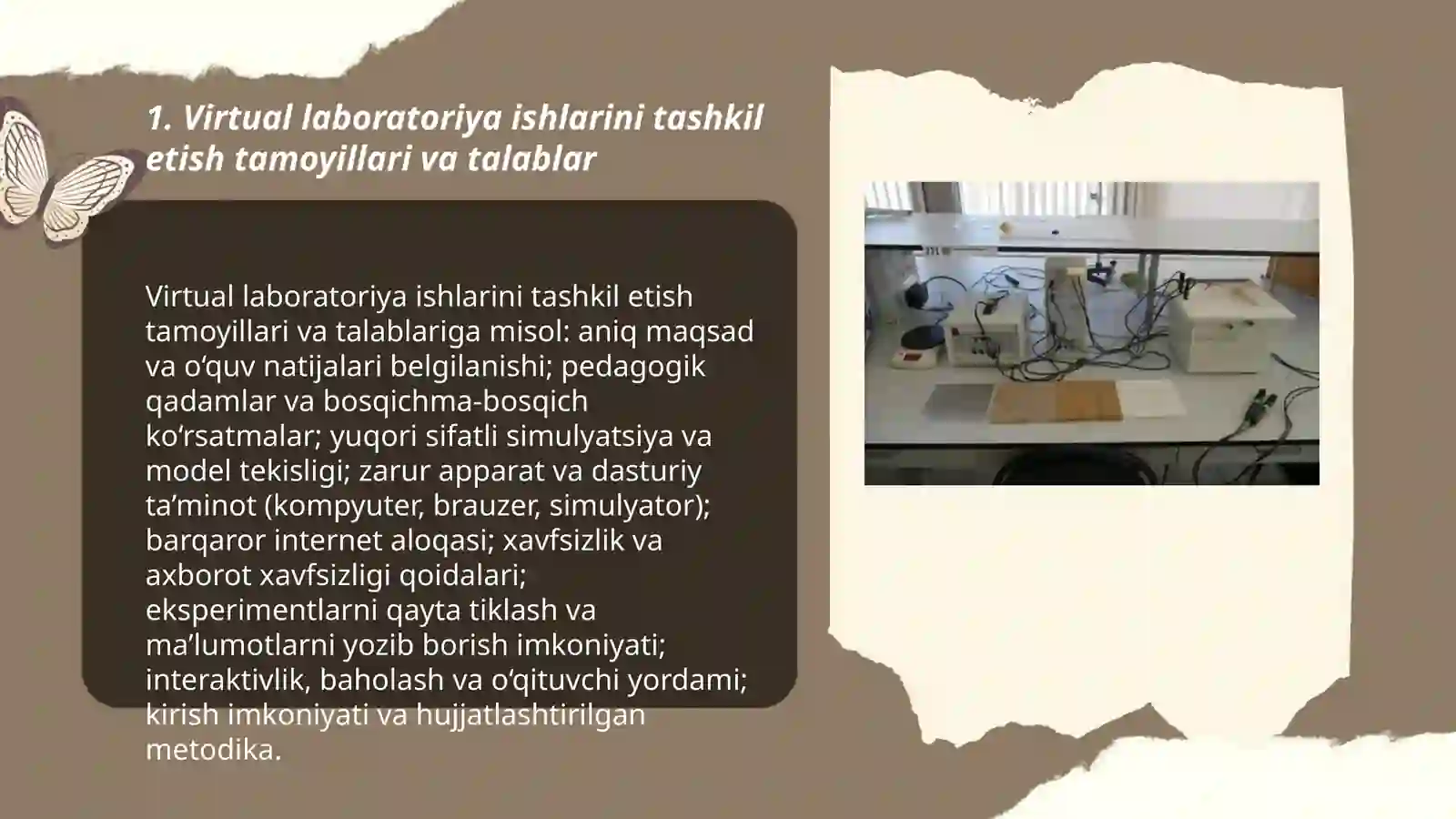 1. Virtual laboratoriya ishlarini tashkil etish tamoyillari va talablar

Virtual laboratoriya ishlarini tashkil etish tamoyillari va talablariga misol: aniq maqsad va o‘quv natijalari belgilanishi; pedagogik qadamlar va bosqichma-bosqich ko‘rsatmalar; yuqori sifatli simulyatsiya va model tekisligi; zarur apparat va dasturiy ta’minot (kompyuter, brauzer, simulyator); barqaror internet aloqasi; xavfsizlik va axborot xavfsizligi qoidalari; eksperimentlarni qayta tiklash va ma’lumotlarni yozib borish imkoniyati; interaktivlik, baholash va o‘qituvchi yordami; kirish imkoniyati va hujjatlashtirilgan metodika.